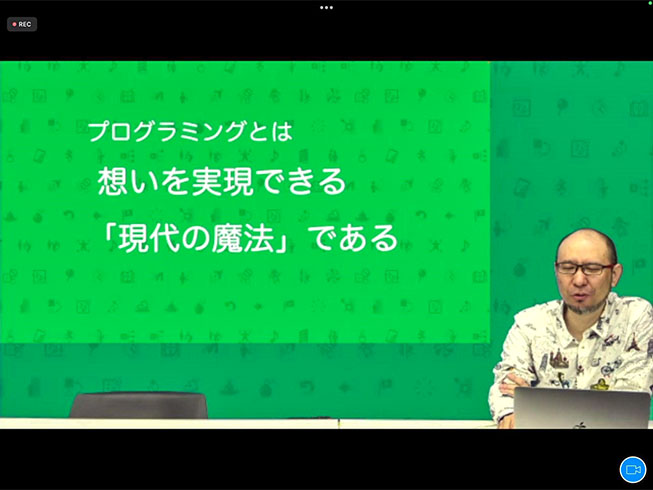 REC

プログラミングとは
想いを実現できる
「現代の魔法」である